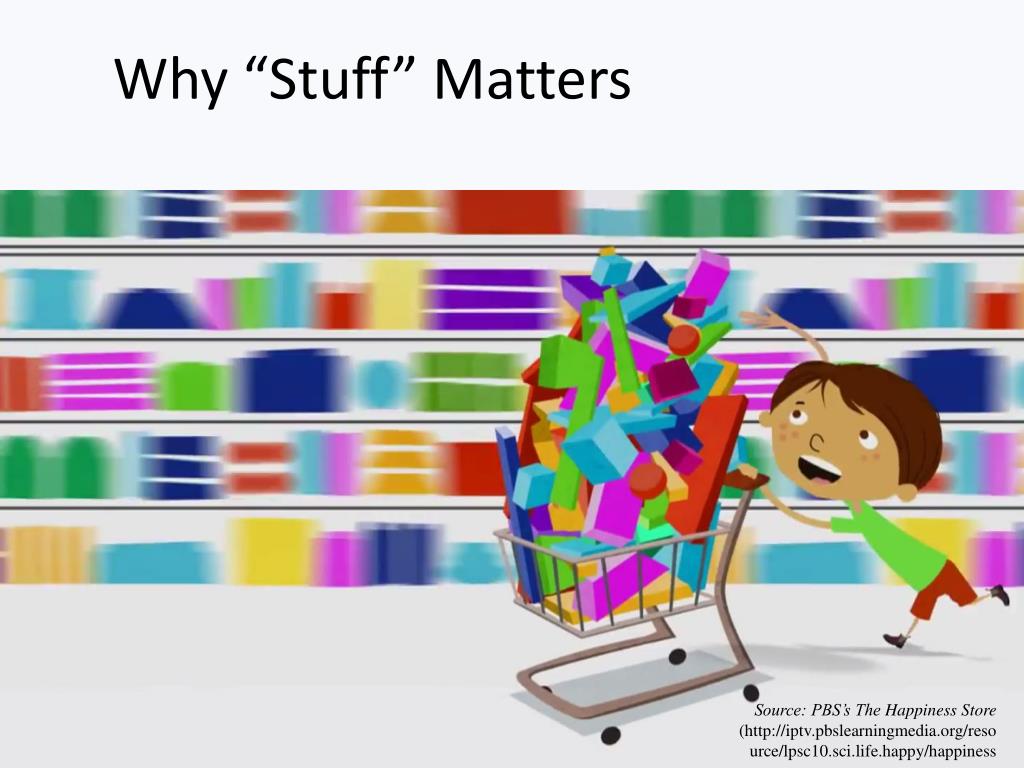 Why “Stuff” Matters

Source: PBS’s The Happiness Store (http://iptv.pbslearningmedia.org/resource/lpsc10.sci.life.happy/happiness